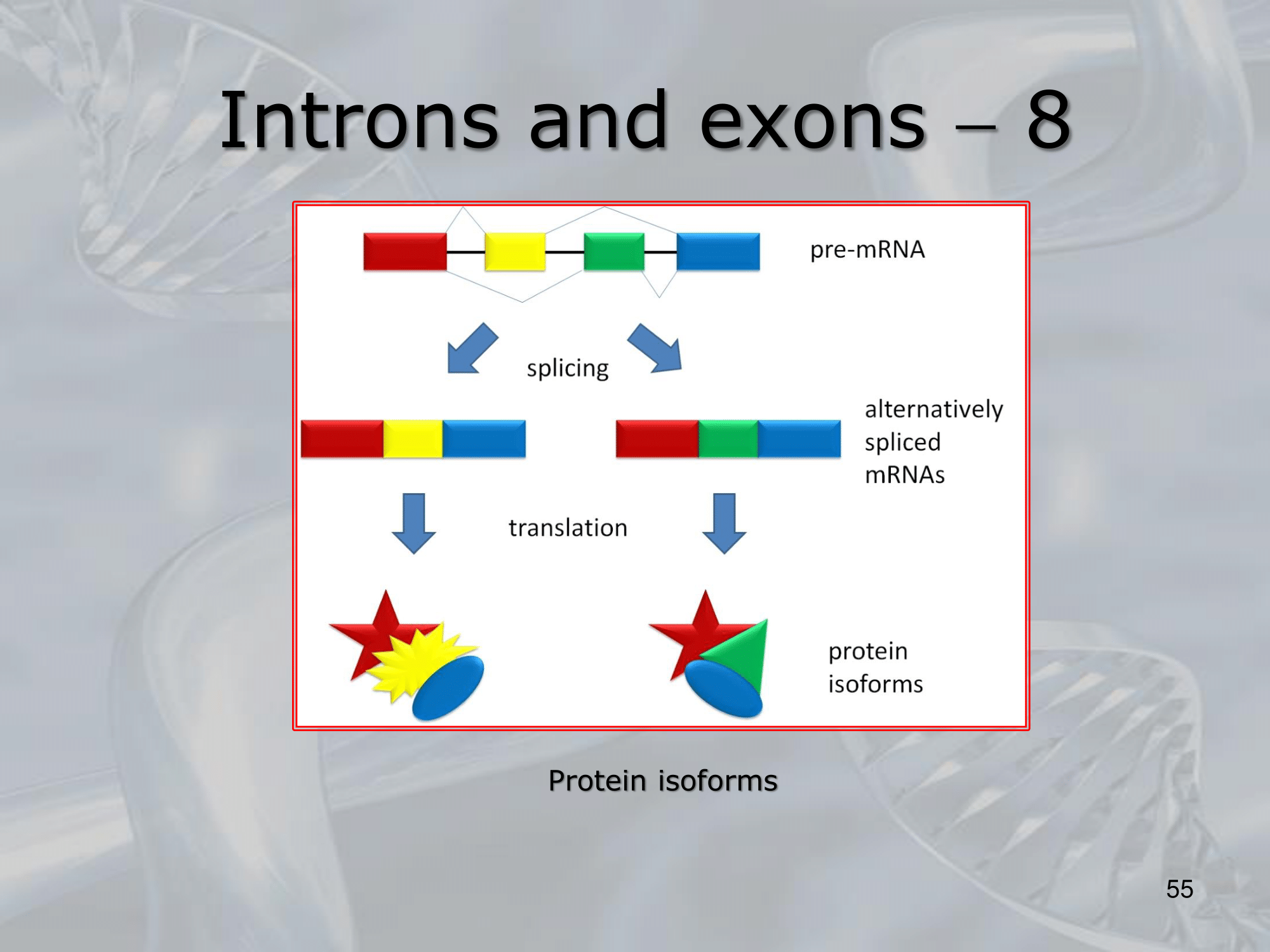 Introns and exons – 8

pre-mRNA

splicing

alternatively spliced mRNAs

translation

protein isoforms

Protein isoforms

55